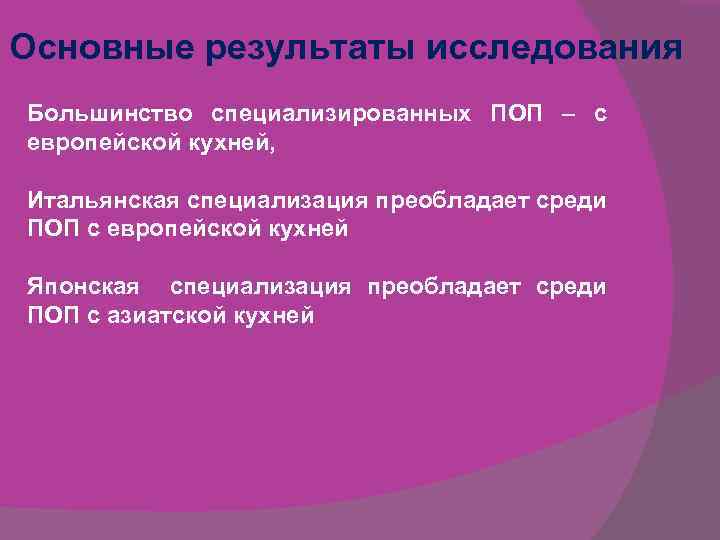 Основные результаты исследования

Большинство специализированных ПОП – с европейской кухней,

Итальянская специализация преобладает среди ПОП с европейской кухней

Японская специализация преобладает среди ПОП с азиатской кухней